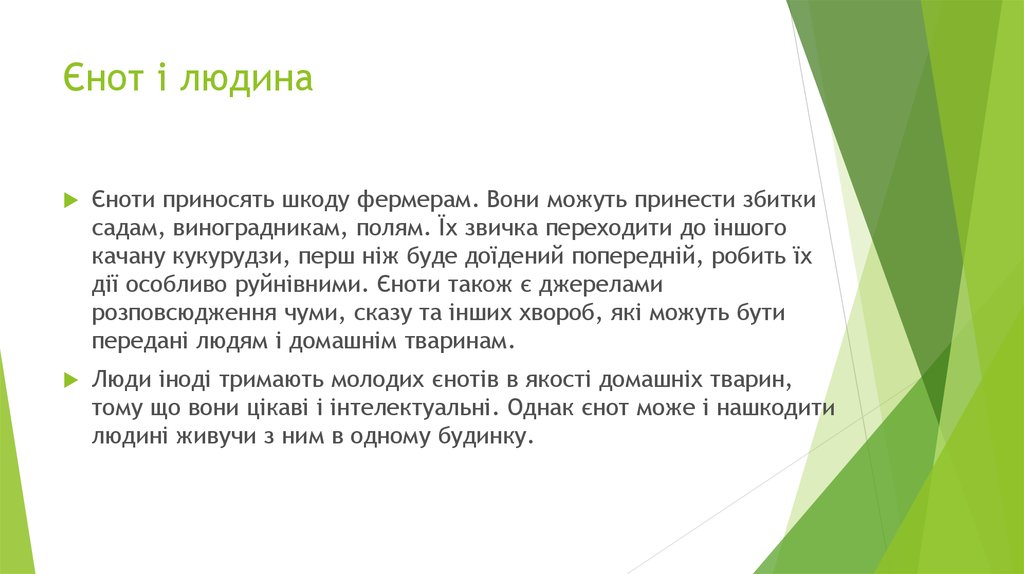 Єнот і людина

Єноти приносять шкоду фермерам. Вони можуть принести збитки садам, виноградникам, полям. Їх звичка переходити до іншого качану кукурудзи, перш ніж буде доїдений попередній, робить їх дії особливо руйнівними. Єноти також є джерелами розповсюдження чуми, сказу та інших хвороб, які можуть бути передані людям і домашнім тваринам.

Люди іноді тримають молодих єнотів в якості домашніх тварин, тому що вони цікаві і інтелектуальні. Однак єнот може і нашкодити людині живучи з ним в одному будинку.